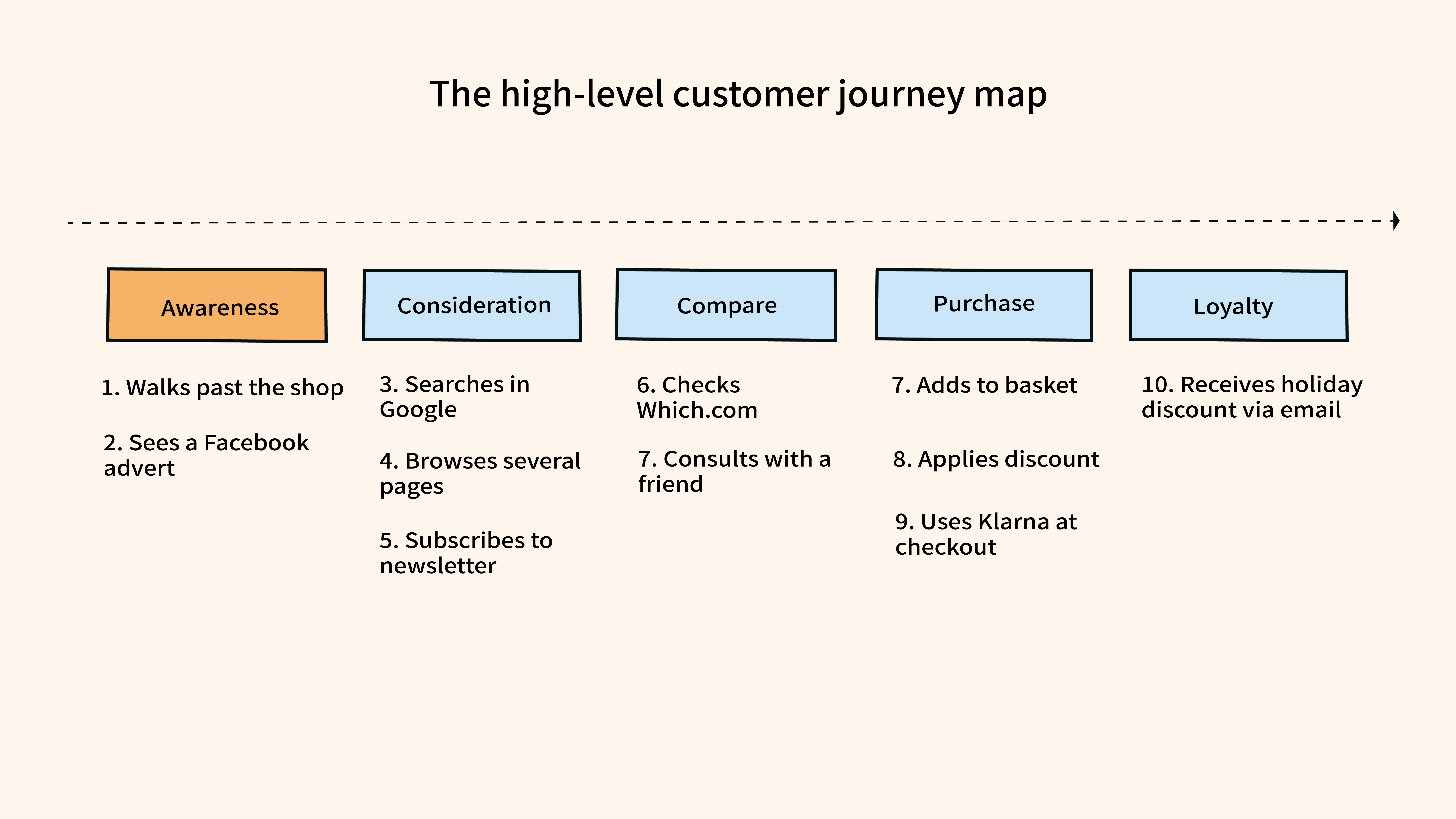 The high-level customer journey map

Awareness

1. Walks past the shop

2. Sees a Facebook advert

Consideration

3. Searches in Google

4. Browses several pages

5. Subscribes to newsletter

Compare

6. Checks Which.com

7. Consults with a friend

Purchase

7. Adds to basket

8. Applies discount

9. Uses Klarna at checkout

Loyalty

10. Receives holiday discount via email